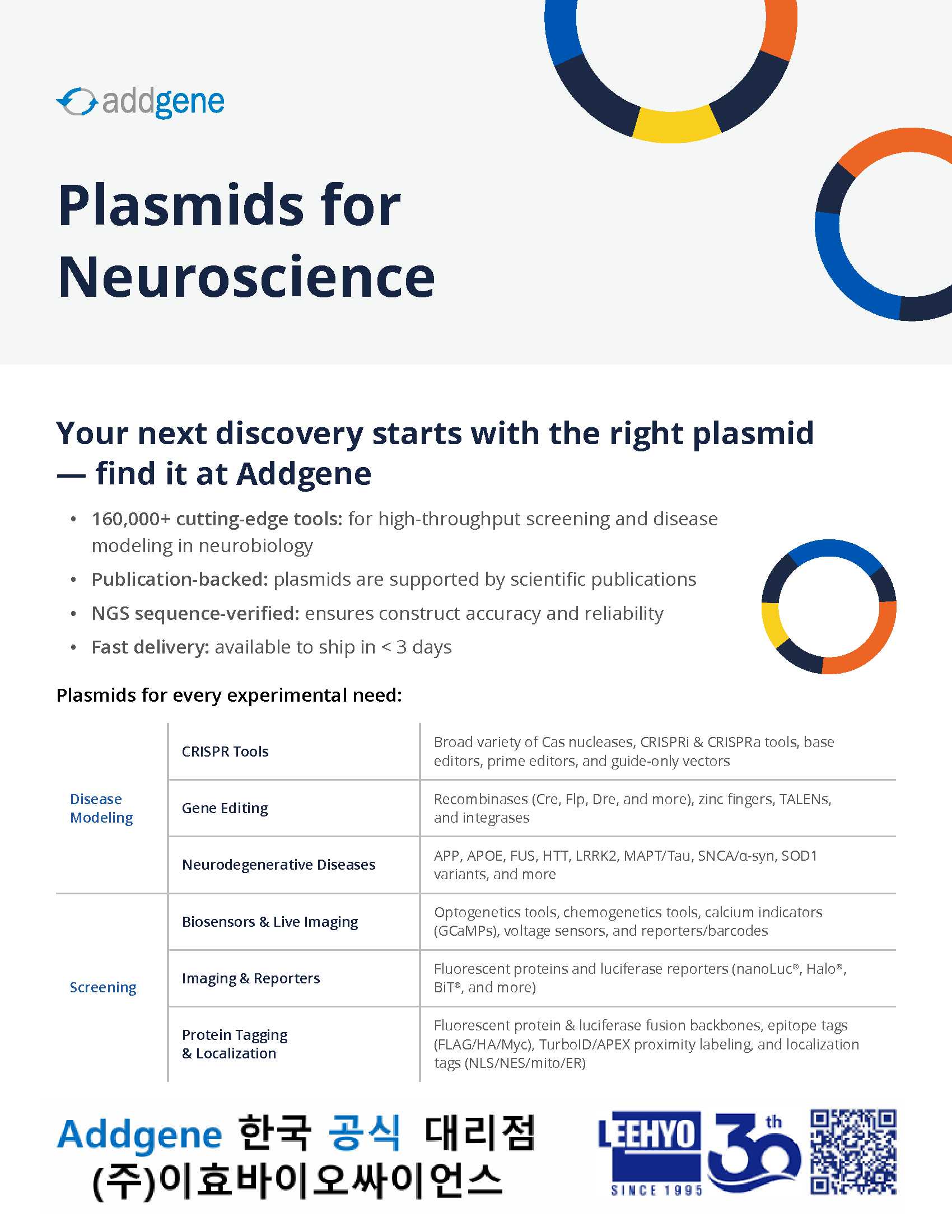 addgene

Plasmids for Neuroscience

Your next discovery starts with the right plasmid — find it at Addgene

• 160,000+ cutting-edge tools: for high-throughput screening and disease modeling in neurobiology
• Publication-backed: plasmids are supported by scientific publications
• NGS sequence-verified: ensures construct accuracy and reliability
• Fast delivery: available to ship in < 3 days

Plasmids for every experimental need:

| | | |
|---|---|---|
| Disease Modeling | CRISPR Tools | Broad variety of Cas nucleases, CRISPRi & CRISPRa tools, base editors, prime editors, and guide-only vectors |
| | Gene Editing | Recombinases (Cre, Flp, Dre, and more), zinc fingers, TALENs, and integrases |
| | Neurodegenerative Diseases | APP, APOE, FUS, HTT, LRRK2, MAPT/Tau, SNCA/α-syn, SOD1 variants, and more |
| Screening | Biosensors & Live Imaging | Optogenetics tools, chemogenetics tools, calcium indicators (GCaMPs), voltage sensors, and reporters/barcodes |
| | Imaging & Reporters | Fluorescent proteins and luciferase reporters (nanoLuc®, Halo®, BiT®, and more) |
| | Protein Tagging & Localization | Fluorescent protein & luciferase fusion backbones, epitope tags (FLAG/HA/Myc), TurboID/APEX proximity labeling, and localization tags (NLS/NES/mito/ER) |

Addgene 한국 공식 대리점
(주)이효바이오싸이언스

LEEHYO SINCE 1995 30th